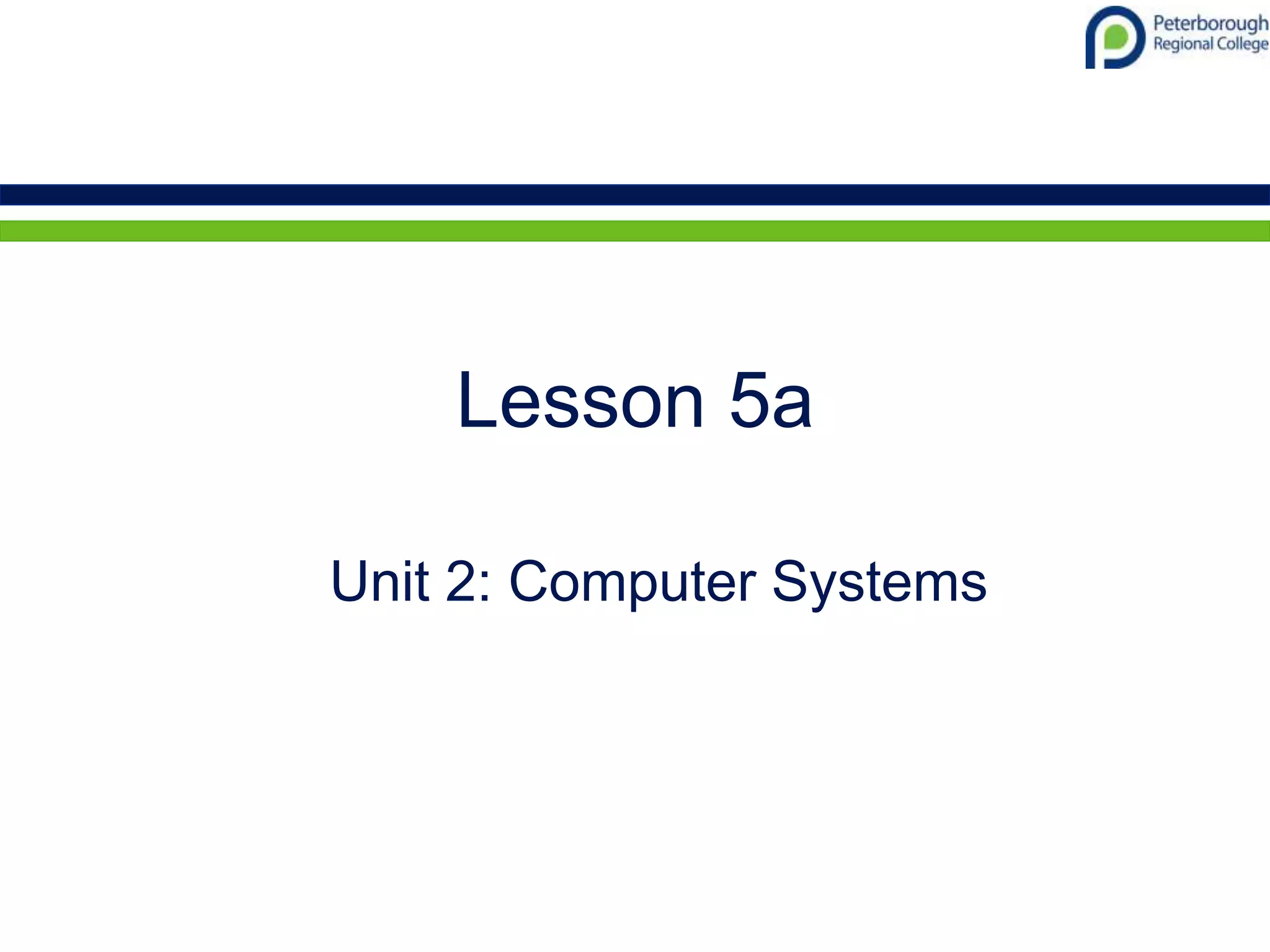 Peterborough Regional College

Lesson 5a

Unit 2: Computer Systems